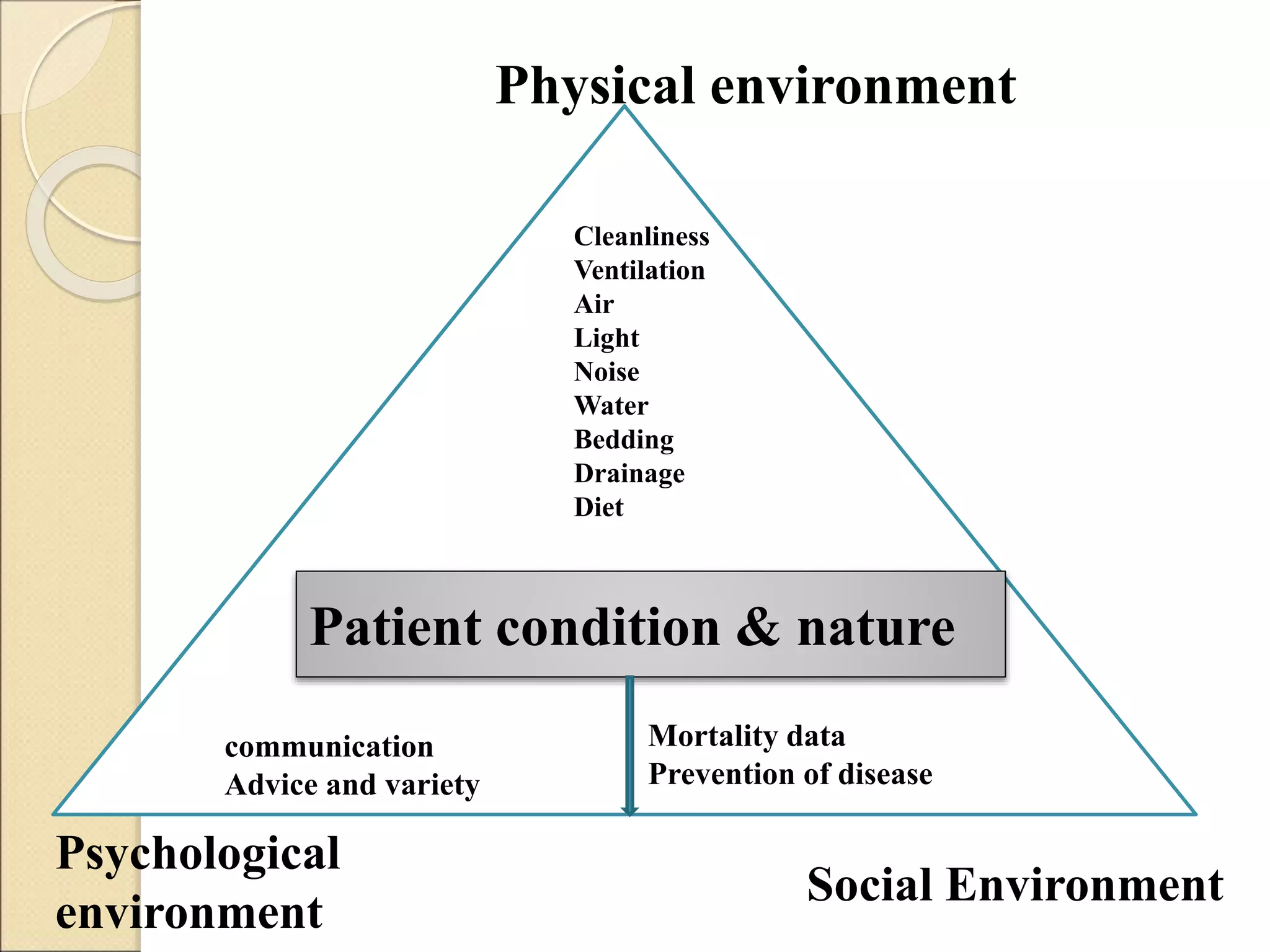 Physical environment

Cleanliness
Ventilation
Air
Light
Noise
Water
Bedding
Drainage
Diet

Patient condition & nature

communication
Advice and variety

Mortality data
Prevention of disease

Psychological environment

Social Environment